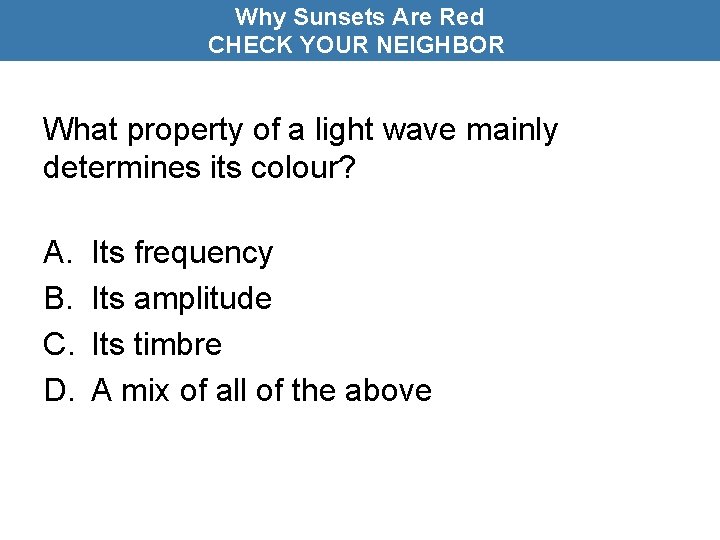 Why Sunsets Are Red
CHECK YOUR NEIGHBOR

What property of a light wave mainly determines its colour?

A. Its frequency
B. Its amplitude
C. Its timbre
D. A mix of all of the above